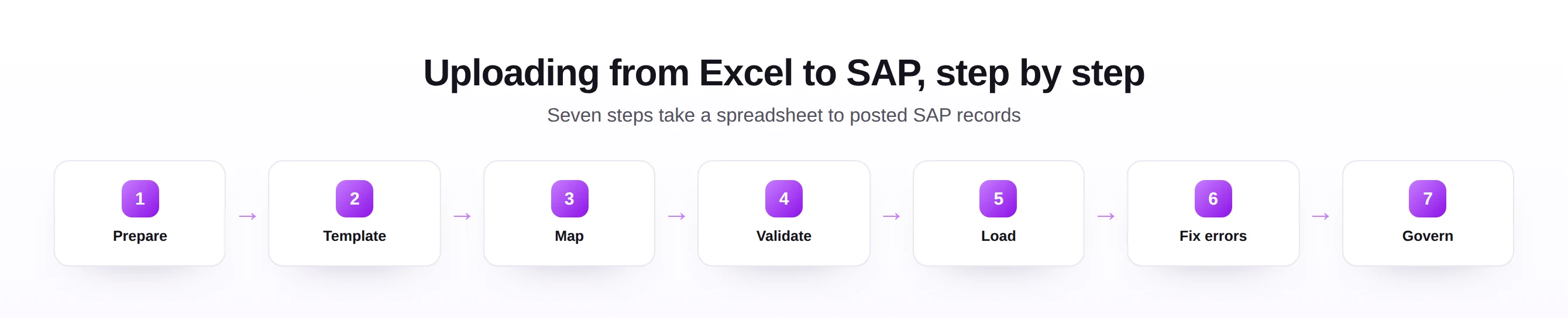 Uploading from Excel to SAP, step by step

Seven steps take a spreadsheet to posted SAP records

1
Prepare

→

2
Template

→

3
Map

→

4
Validate

→

5
Load

→

6
Fix errors

→

7
Govern